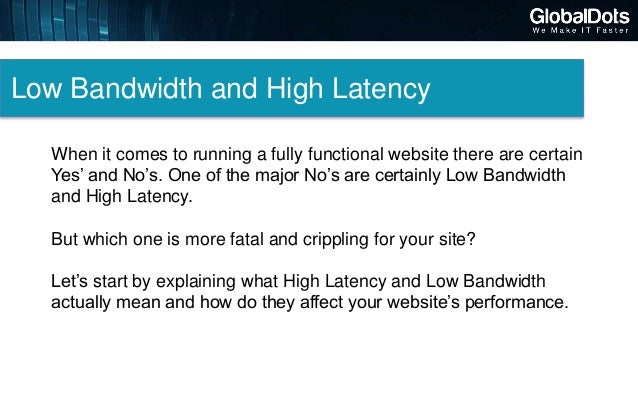 GlobalDots
We Make IT Faster

Low Bandwidth and High Latency

When it comes to running a fully functional website there are certain Yes' and No's. One of the major No's are certainly Low Bandwidth and High Latency.

But which one is more fatal and crippling for your site?

Let's start by explaining what High Latency and Low Bandwidth actually mean and how do they affect your website's performance.